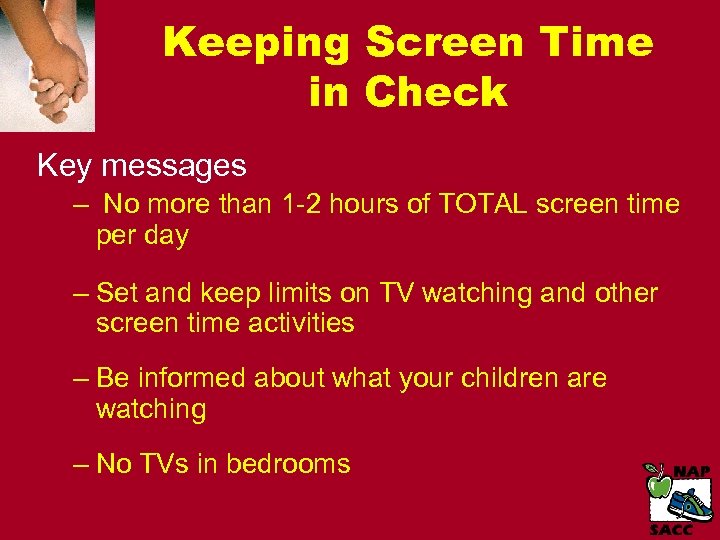 Keeping Screen Time in Check

Key messages

– No more than 1-2 hours of TOTAL screen time per day

– Set and keep limits on TV watching and other screen time activities

– Be informed about what your children are watching

– No TVs in bedrooms

NAP
SACC